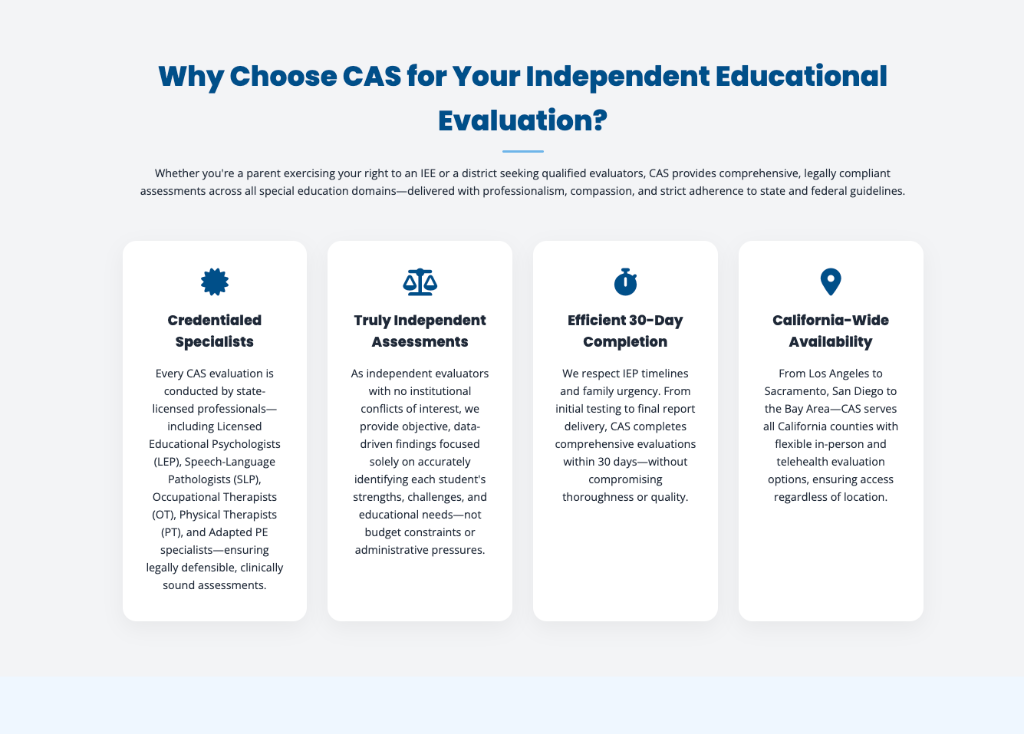 Why Choose CAS for Your Independent Educational Evaluation?

Whether you're a parent exercising your right to an IEE or a district seeking qualified evaluators, CAS provides comprehensive, legally compliant assessments across all special education domains—delivered with professionalism, compassion, and strict adherence to state and federal guidelines.

Credentialed Specialists

Every CAS evaluation is conducted by state-licensed professionals—including Licensed Educational Psychologists (LEP), Speech-Language Pathologists (SLP), Occupational Therapists (OT), Physical Therapists (PT), and Adapted PE specialists—ensuring legally defensible, clinically sound assessments.

Truly Independent Assessments

As independent evaluators with no institutional conflicts of interest, we provide objective, data-driven findings focused solely on accurately identifying each student's strengths, challenges, and educational needs—not budget constraints or administrative pressures.

Efficient 30-Day Completion

We respect IEP timelines and family urgency. From initial testing to final report delivery, CAS completes comprehensive evaluations within 30 days—without compromising thoroughness or quality.

California-Wide Availability

From Los Angeles to Sacramento, San Diego to the Bay Area—CAS serves all California counties with flexible in-person and telehealth evaluation options, ensuring access regardless of location.